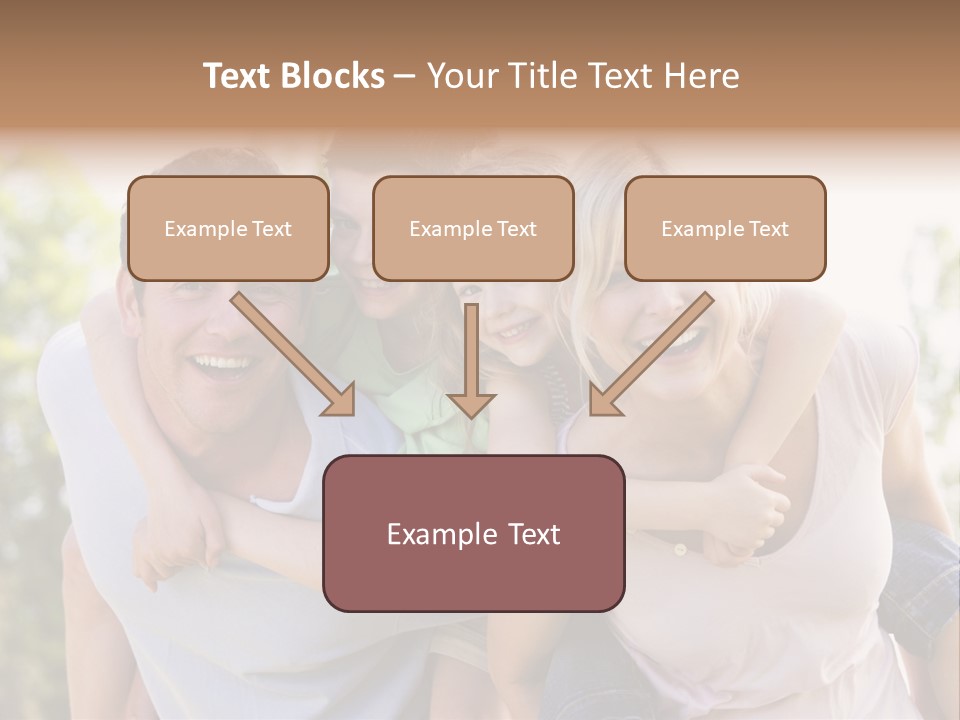 Text Blocks – Your Title Text Here

Example Text

Example Text

Example Text

Example Text